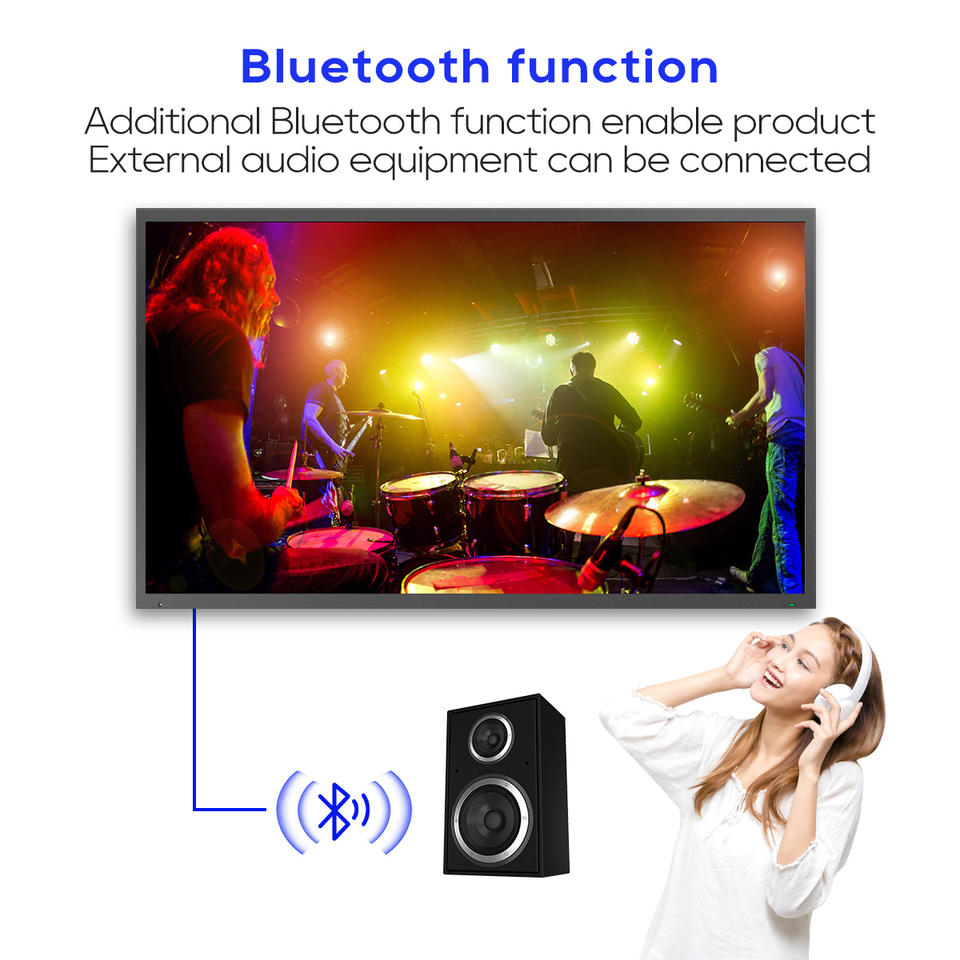 Bluetooth function

Additional Bluetooth function enable product External audio equipment can be connected